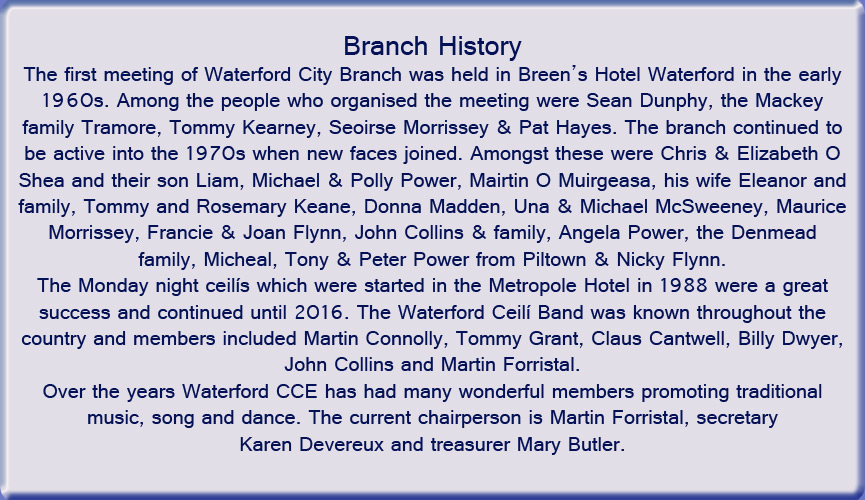 Branch History

The first meeting of Waterford City Branch was held in Breen's Hotel Waterford in the early 1960s. Among the people who organised the meeting were Sean Dunphy, the Mackey family Tramore, Tommy Kearney, Seoirse Morrissey & Pat Hayes. The branch continued to be active into the 1970s when new faces joined. Amongst these were Chris & Elizabeth O Shea and their son Liam, Michael & Polly Power, Mairtin O Muirgeasa, his wife Eleanor and family, Tommy and Rosemary Keane, Donna Madden, Una & Michael McSweeney, Maurice Morrissey, Francie & Joan Flynn, John Collins & family, Angela Power, the Denmead family, Micheal, Tony & Peter Power from Piltown & Nicky Flynn.

The Monday night ceilís which were started in the Metropole Hotel in 1988 were a great success and continued until 2016. The Waterford Ceilí Band was known throughout the country and members included Martin Connolly, Tommy Grant, Claus Cantwell, Billy Dwyer, John Collins and Martin Forristal.

Over the years Waterford CCE has had many wonderful members promoting traditional music, song and dance. The current chairperson is Martin Forristal, secretary Karen Devereux and treasurer Mary Butler.